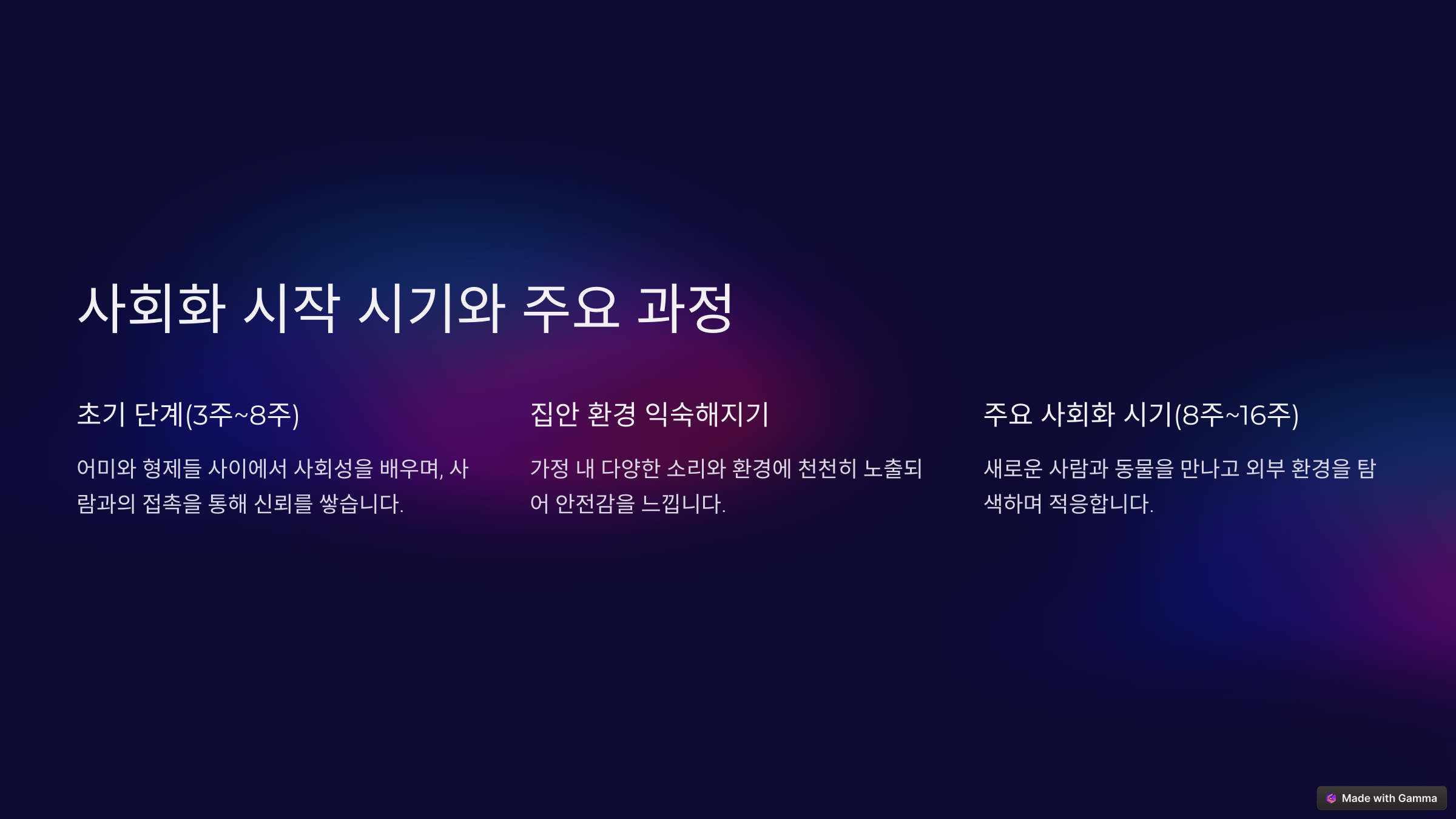 사회화 시작 시기와 주요 과정

초기 단계(3주~8주)

어미와 형제들 사이에서 사회성을 배우며, 사람과의 접촉을 통해 신뢰를 쌓습니다.

집안 환경 익숙해지기

가정 내 다양한 소리와 환경에 천천히 노출되어 안전감을 느낍니다.

주요 사회화 시기(8주~16주)

새로운 사람과 동물을 만나고 외부 환경을 탐색하며 적응합니다.

Made with Gamma